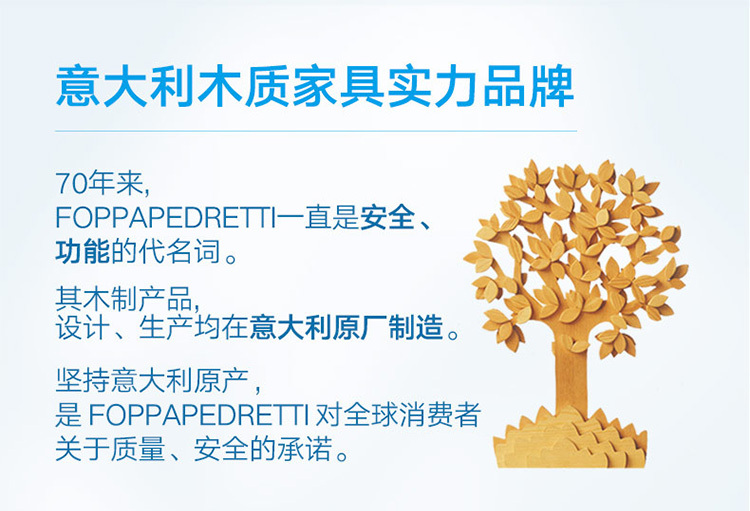 意大利木质家具实力品牌

70年来,
FOPPAPEDRETTI一直是安全、功能的代名词。

其木制产品,
设计、生产均在意大利原厂制造。

坚持意大利原产,
是 FOPPAPEDRETTI 对全球消费者关于质量、安全的承诺。